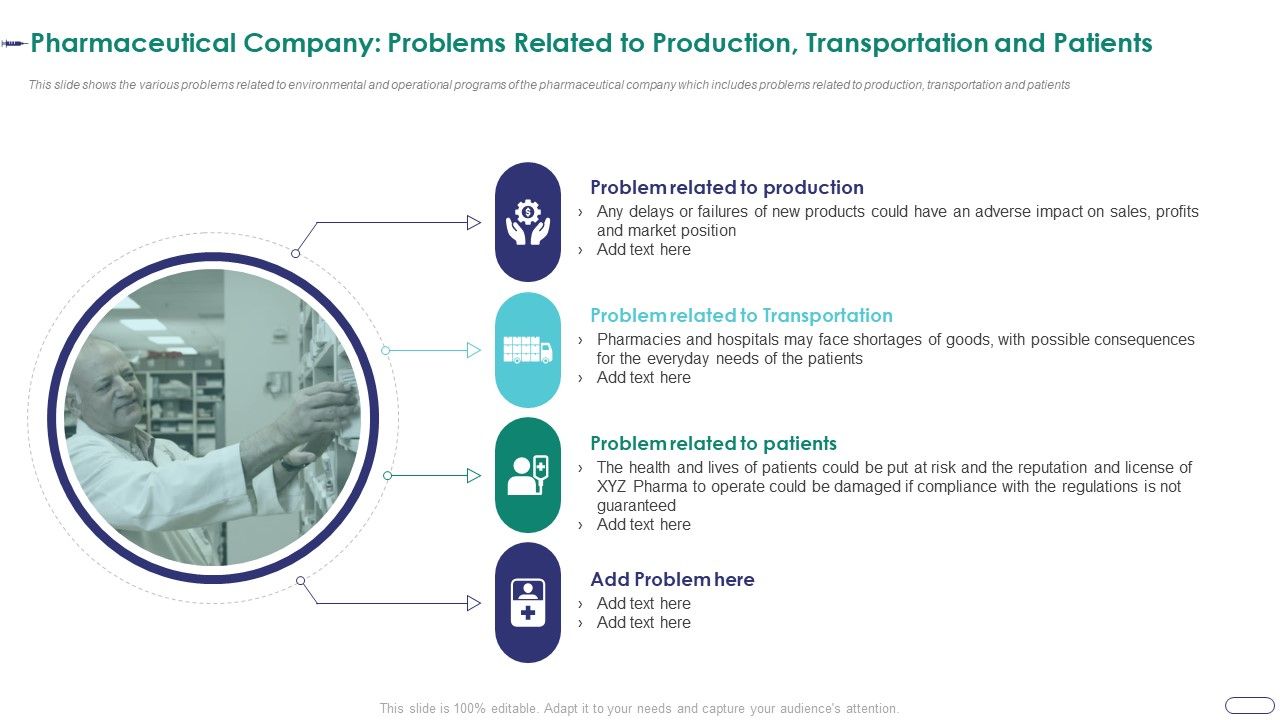 Pharmaceutical Company: Problems Related to Production, Transportation and Patients

This slide shows the various problems related to environmental and operational programs of the pharmaceutical company which includes problems related to production, transportation and patients

Problem related to production
› Any delays or failures of new products could have an adverse impact on sales, profits and market position
› Add text here

Problem related to Transportation
› Pharmacies and hospitals may face shortages of goods, with possible consequences for the everyday needs of the patients
› Add text here

Problem related to patients
› The health and lives of patients could be put at risk and the reputation and license of XYZ Pharma to operate could be damaged if compliance with the regulations is not guaranteed
› Add text here

Add Problem here
› Add text here
› Add text here

This slide is 100% editable. Adapt it to your needs and capture your audience's attention.